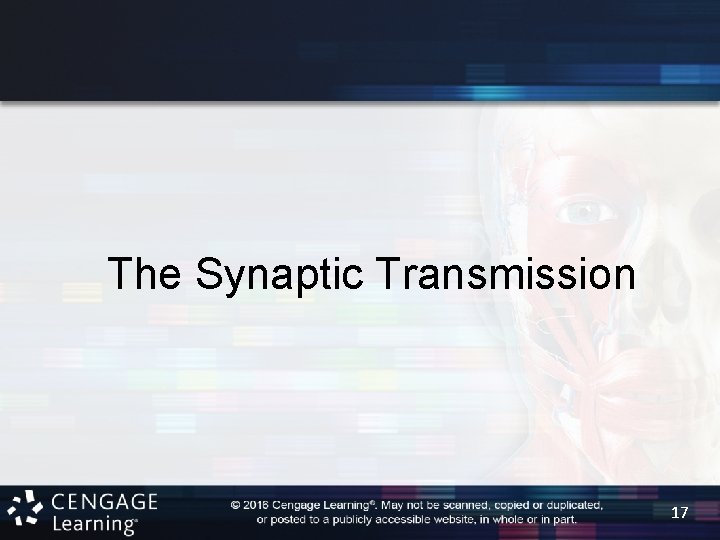 The Synaptic Transmission

CENGAGE Learning®

© 2016 Cengage Learning®. May not be scanned, copied or duplicated, or posted to a publicly accessible website, in whole or in part.

17